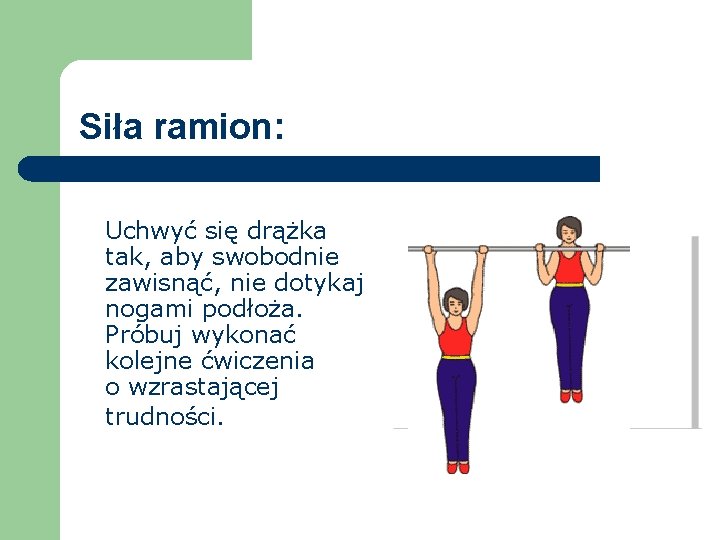 Siła ramion:

Uchwyć się drążka tak, aby swobodnie zawisnąć, nie dotykaj nogami podłoża. Próbuj wykonać kolejne ćwiczenia o wzrastającej trudności.